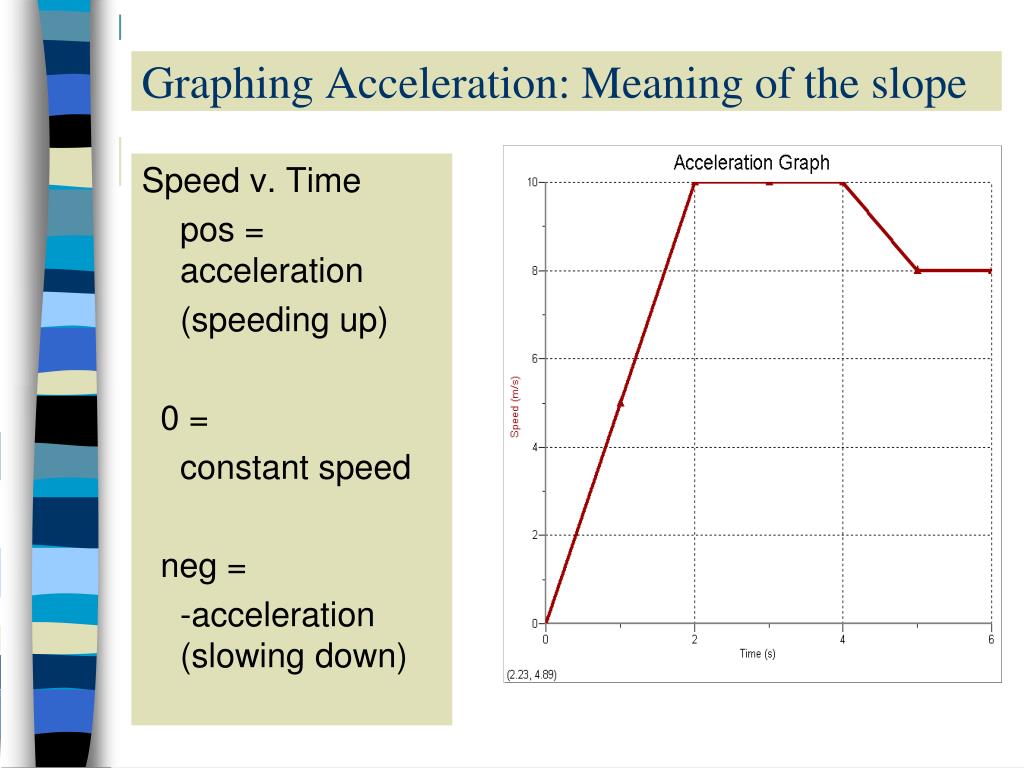 Graphing Acceleration: Meaning of the slope

Speed v. Time

pos = acceleration

(speeding up)

0 =

constant speed

neg =

-acceleration (slowing down)

Acceleration Graph

10
8
6
4
2
0

Speed (m/s)

0 2 4 6

Time (s)

(2.23, 4.89)